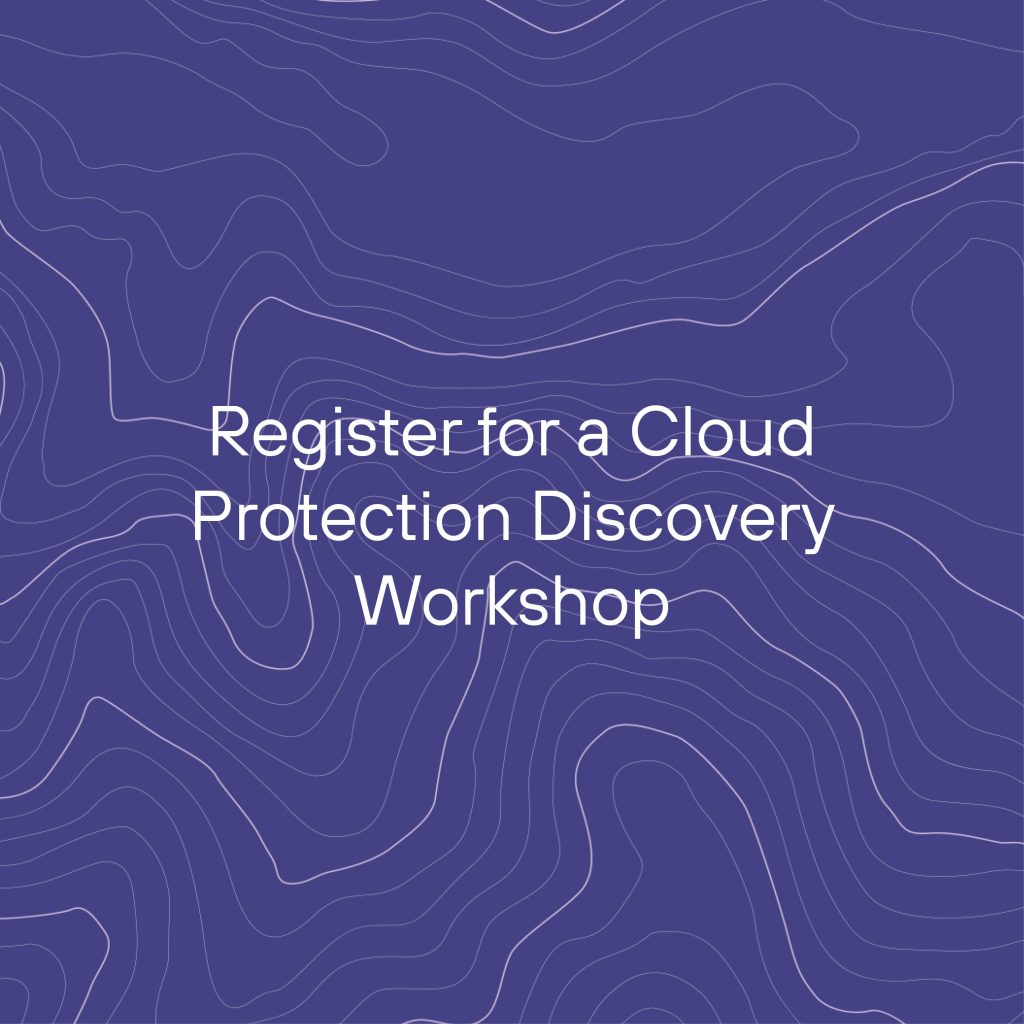 Register for a Cloud Protection Discovery Workshop